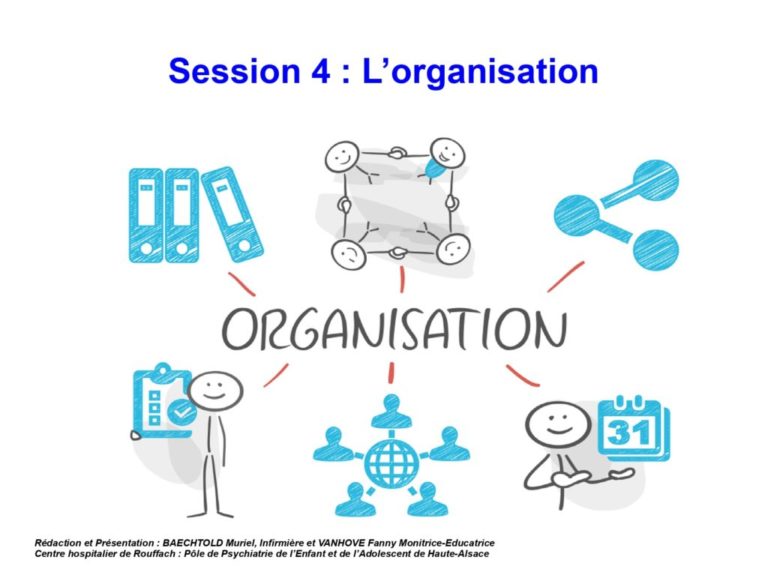 Session 4 : L'organisation

ORGANISATION

31

Rédaction et Présentation : BAECHTOLD Muriel, Infirmière et VANHOVE Fanny Monitrice-Educatrice
Centre hospitalier de Rouffach : Pôle de Psychiatrie de l'Enfant et de l'Adolescent de Haute-Alsace